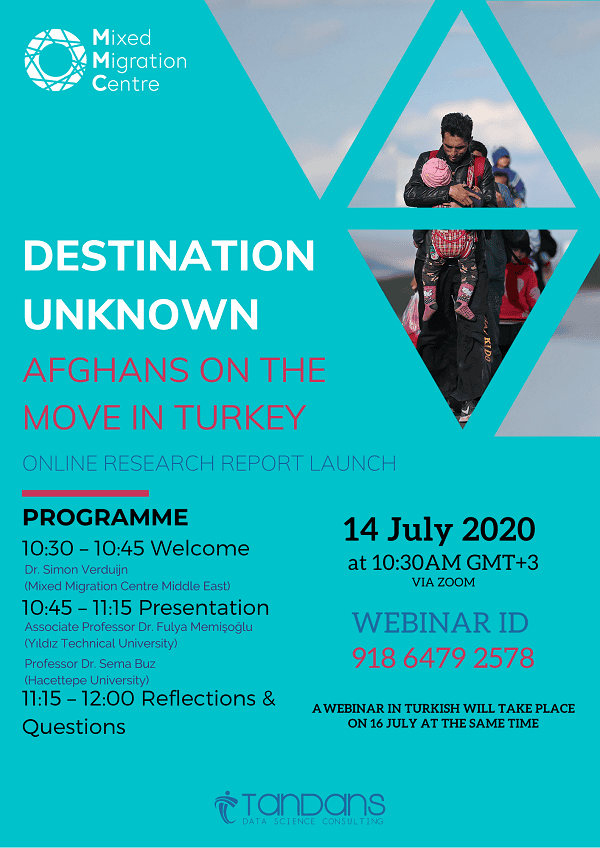 Mixed Migration Centre

DESTINATION UNKNOWN

AFGHANS ON THE MOVE IN TURKEY

ONLINE RESEARCH REPORT LAUNCH

PROGRAMME

10:30 – 10:45 Welcome
Dr. Simon Verduijn
(Mixed Migration Centre Middle East)

10:45 – 11:15 Presentation
Associate Professor Dr. Fulya Memişoğlu
(Yıldız Technical University)
Professor Dr. Sema Buz
(Hacettepe University)

11:15 – 12:00 Reflections & Questions

14 July 2020
at 10:30AM GMT+3
VIA ZOOM

WEBINAR ID
918 6479 2578

A WEBINAR IN TURKISH WILL TAKE PLACE ON 16 JULY AT THE SAME TIME

TANDANS
DATA SCIENCE CONSULTING